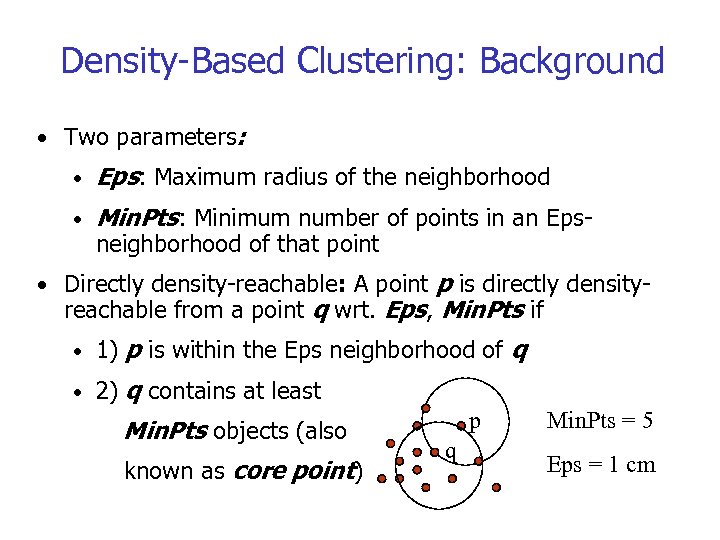 Density-Based Clustering: Background

• Two parameters:

• Eps: Maximum radius of the neighborhood

• MinPts: Minimum number of points in an Eps-neighborhood of that point

• Directly density-reachable: A point p is directly density-reachable from a point q wrt. Eps, MinPts if

• 1) p is within the Eps neighborhood of q

• 2) q contains at least MinPts objects (also known as core point)

p

q

MinPts = 5

Eps = 1 cm